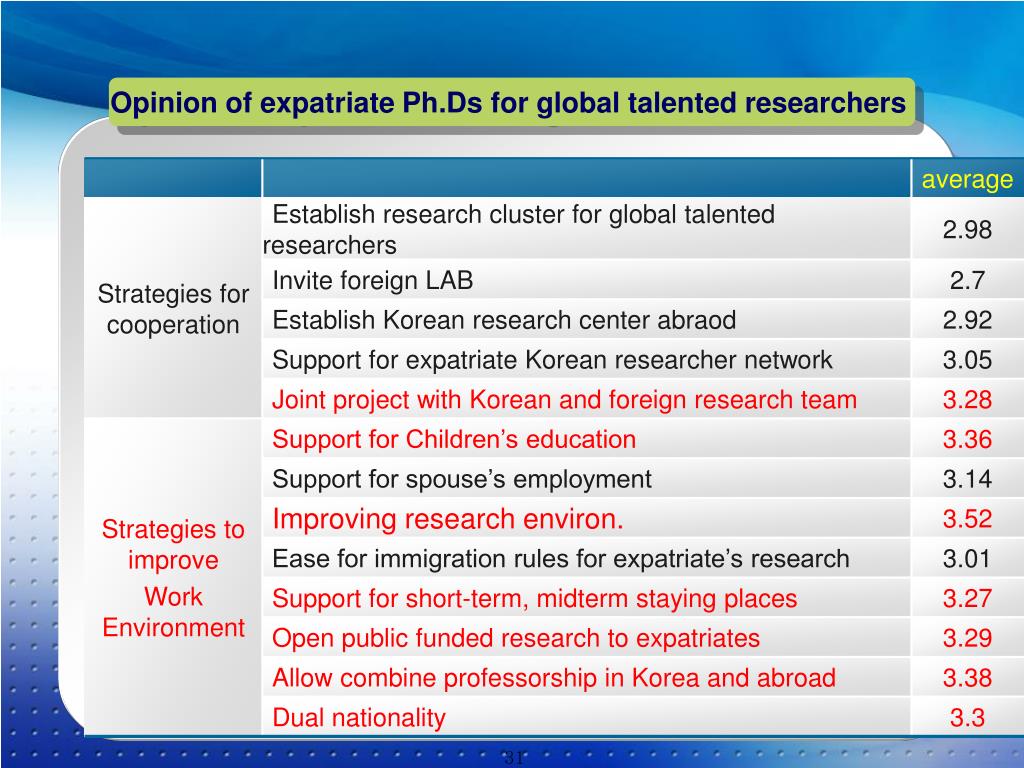 Opinion of expatriate Ph.Ds for global talented researchers

| | | average |
|---|---|---|
| Strategies for cooperation | Establish research cluster for global talented researchers | 2.98 |
| | Invite foreign LAB | 2.7 |
| | Establish Korean research center abraod | 2.92 |
| | Support for expatriate Korean researcher network | 3.05 |
| | Joint project with Korean and foreign research team | 3.28 |
| Strategies to improve Work Environment | Support for Children's education | 3.36 |
| | Support for spouse's employment | 3.14 |
| | Improving research environ. | 3.52 |
| | Ease for immigration rules for expatriate's research | 3.01 |
| | Support for short-term, midterm staying places | 3.27 |
| | Open public funded research to expatriates | 3.29 |
| | Allow combine professorship in Korea and abroad | 3.38 |
| | Dual nationality | 3.3 |

31